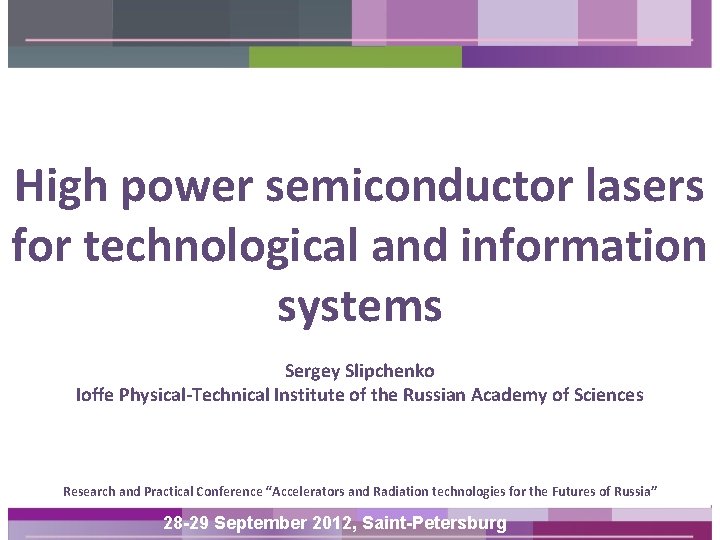 High power semiconductor lasers for technological and information systems

Sergey Slipchenko
Ioffe Physical-Technical Institute of the Russian Academy of Sciences

Research and Practical Conference "Accelerators and Radiation technologies for the Futures of Russia"

28-29 September 2012, Saint-Petersburg